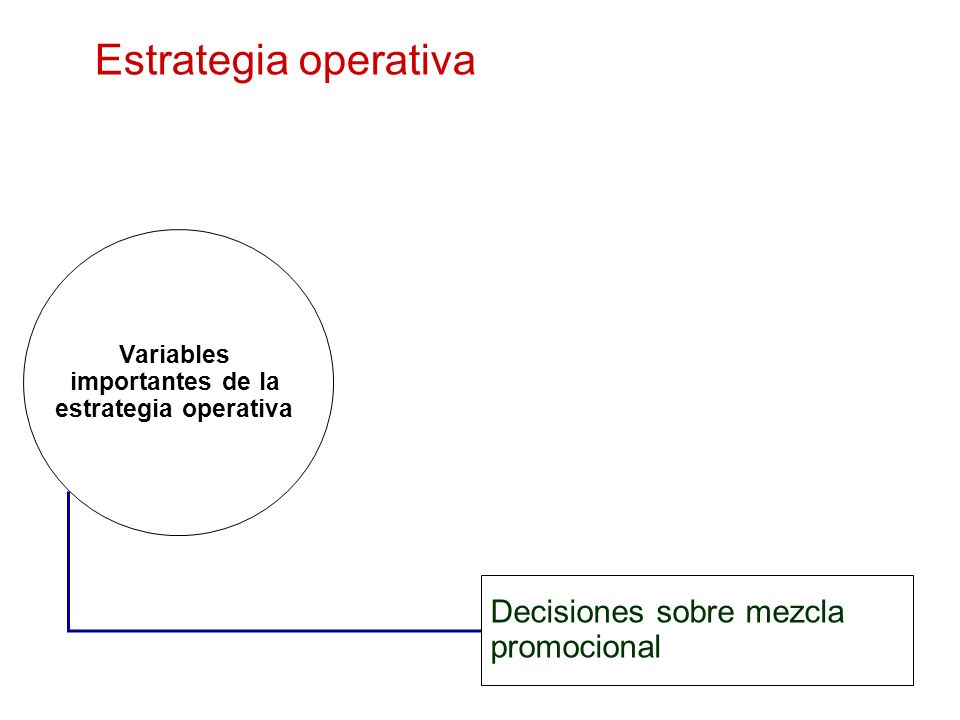 Estrategia operativa

Variables importantes de la estrategia operativa

Decisiones sobre mezcla promocional